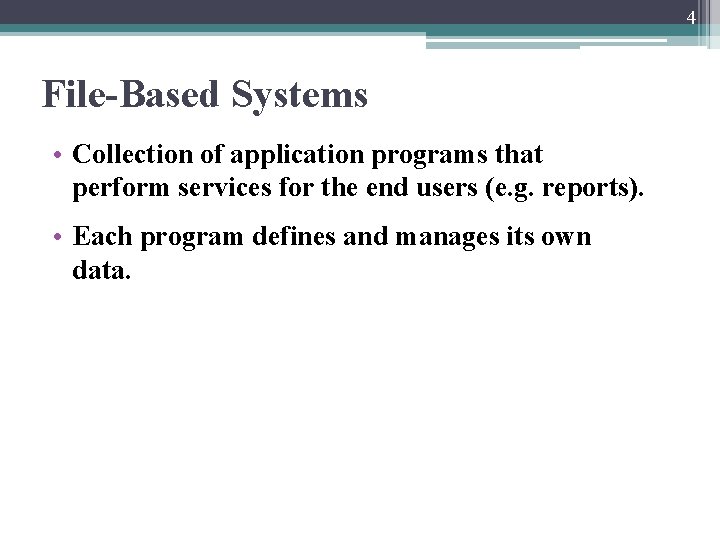 4

File-Based Systems

• Collection of application programs that perform services for the end users (e.g. reports).

• Each program defines and manages its own data.